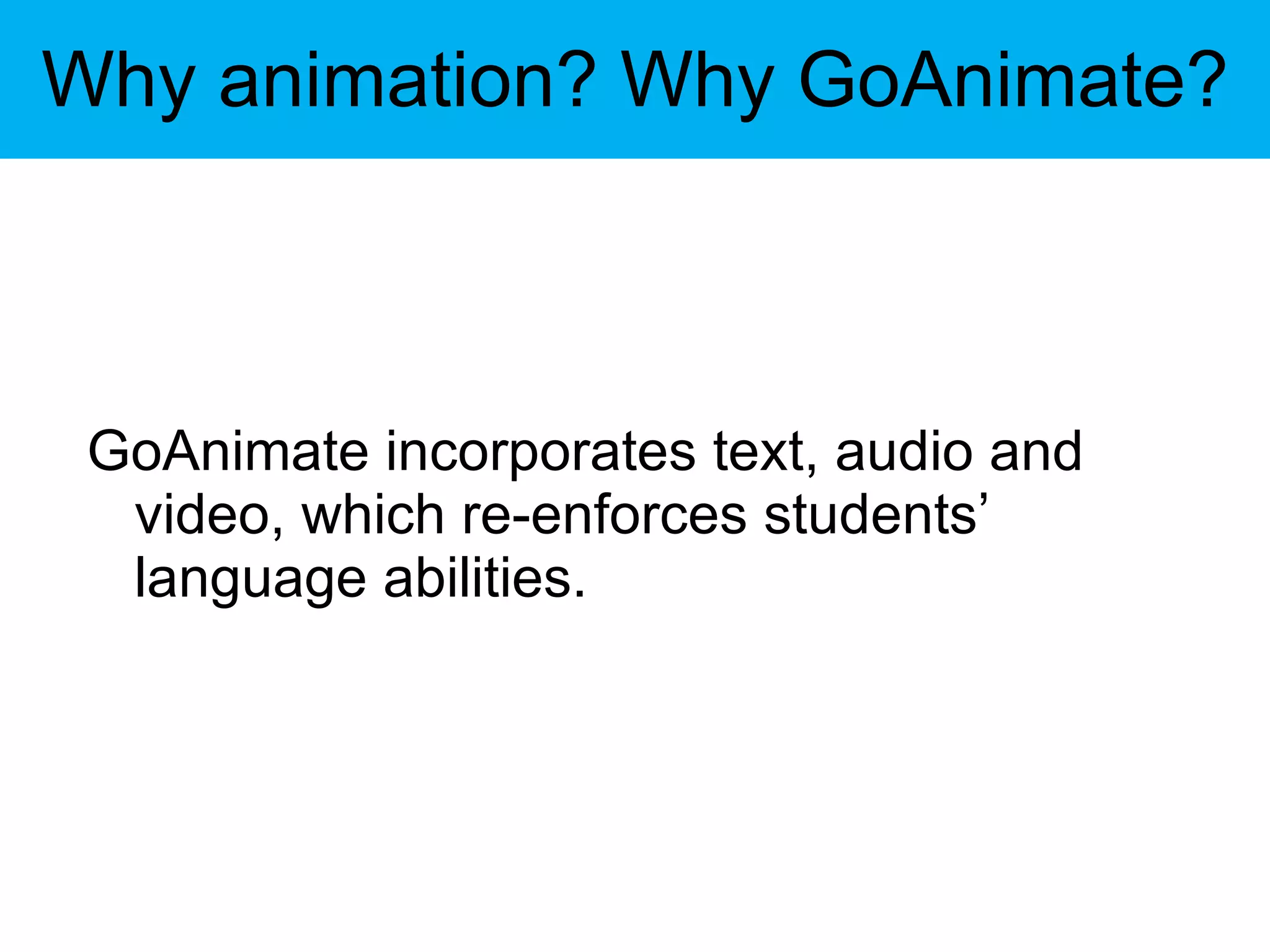 Why animation? Why GoAnimate?

GoAnimate incorporates text, audio and video, which re-enforces students’ language abilities.